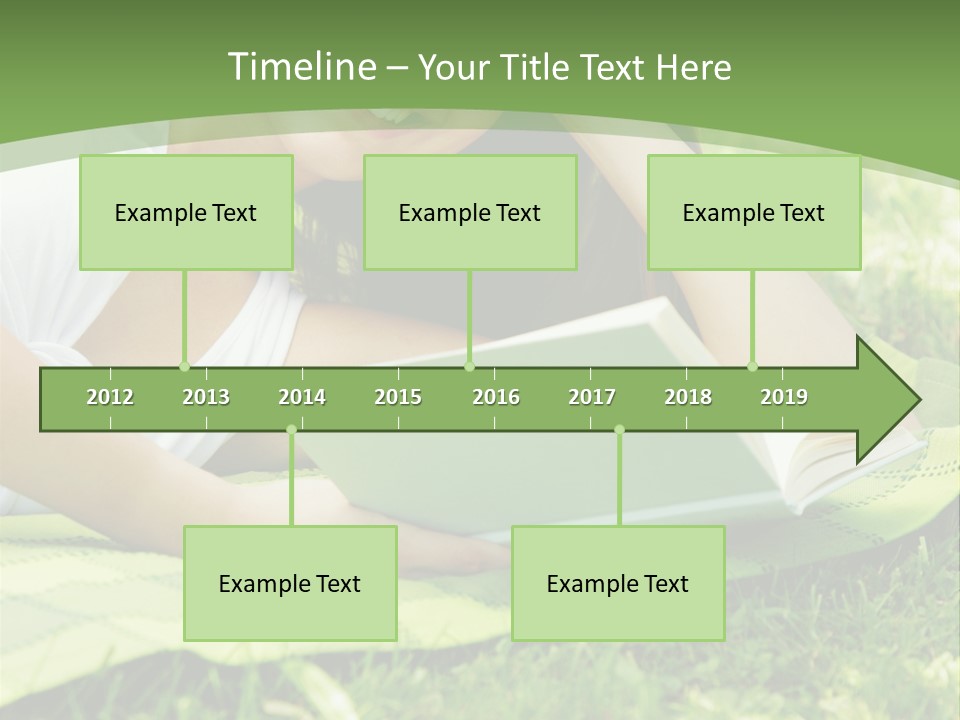 Timeline – Your Title Text Here

Example Text

Example Text

Example Text

2012 2013 2014 2015 2016 2017 2018 2019

Example Text

Example Text